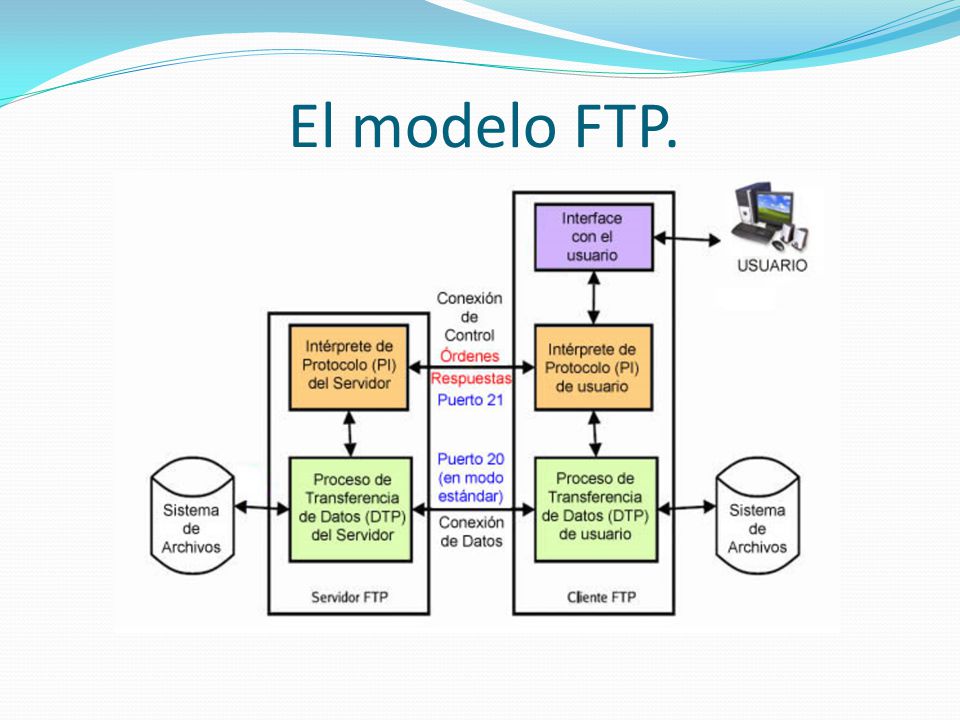 El modelo FTP.

Interface con el usuario

USUARIO

Conexión de Control
Órdenes
Respuestas
Puerto 21

Intérprete de Protocolo (PI) del Servidor

Intérprete de Protocolo (PI) de usuario

Puerto 20 (en modo estándar)
Conexión de Datos

Sistema de Archivos

Proceso de Transferencia de Datos (DTP) del Servidor

Proceso de Transferencia de Datos (DTP) de usuario

Sistema de Archivos

Servidor FTP

Cliente FTP